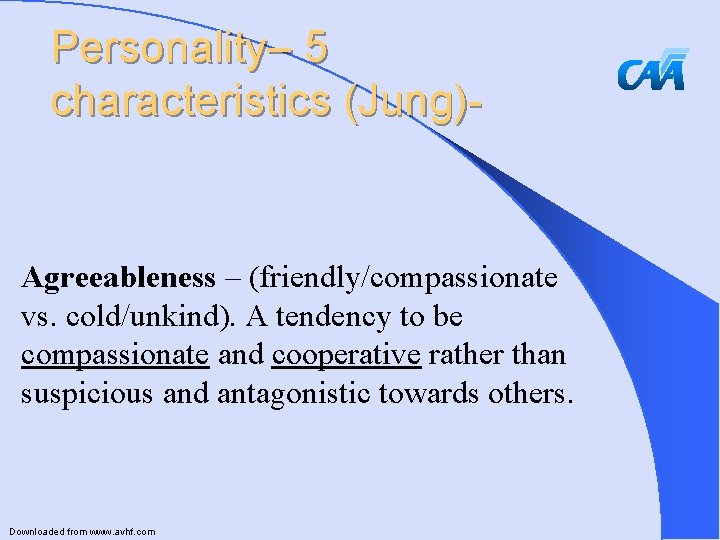 Personality– 5 characteristics (Jung)-

CAA

Agreeableness – (friendly/compassionate vs. cold/unkind). A tendency to be compassionate and cooperative rather than suspicious and antagonistic towards others.

Downloaded from www.avhf.com